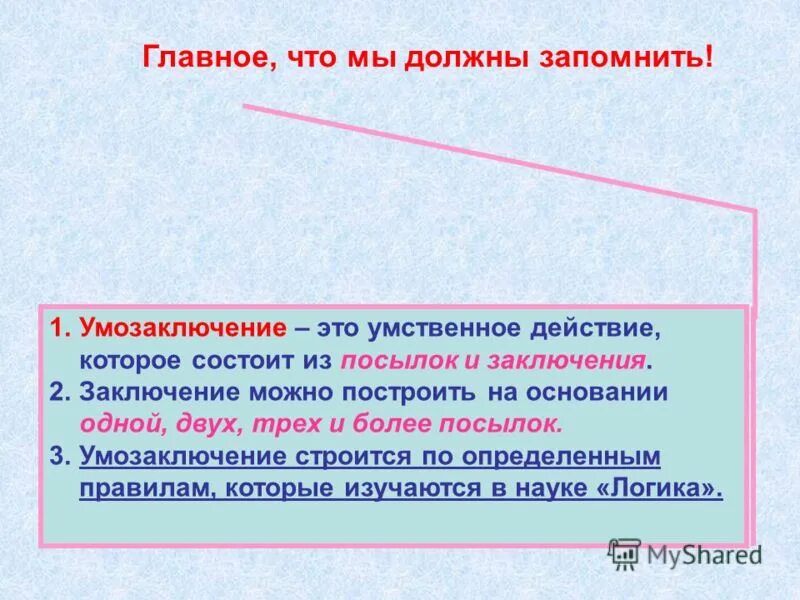 Главное, что мы должны запомнить!

1. Умозаключение – это умственное действие, которое состоит из посылок и заключения.
2. Заключение можно построить на основании одной, двух, трех и более посылок.
3. Умозаключение строится по определенным правилам, которые изучаются в науке «Логика».

MyShared